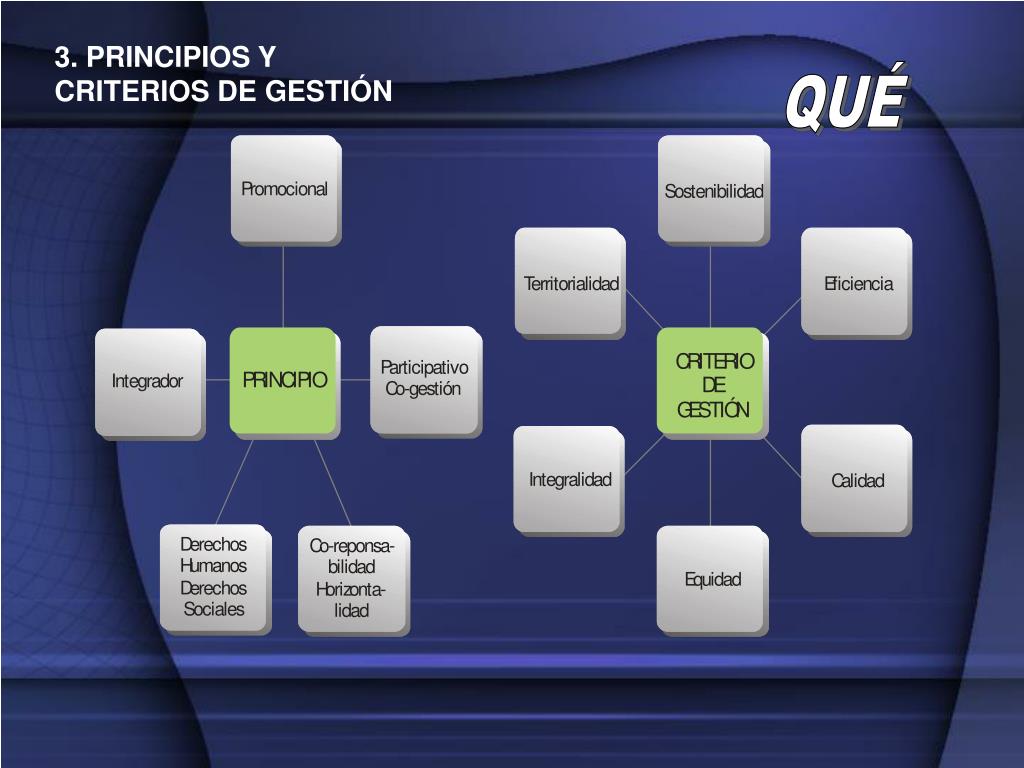 3. PRINCIPIOS Y CRITERIOS DE GESTIÓN

QUÉ

Promocional

Integrador

PRINCIPIO

Participativo Co-gestión

Derechos Humanos Derechos Sociales

Co-reponsabilidad Horizontalidad

Sostenibilidad

Territorialidad

Eficiencia

CRITERIO DE GESTIÓN

Integralidad

Calidad

Equidad